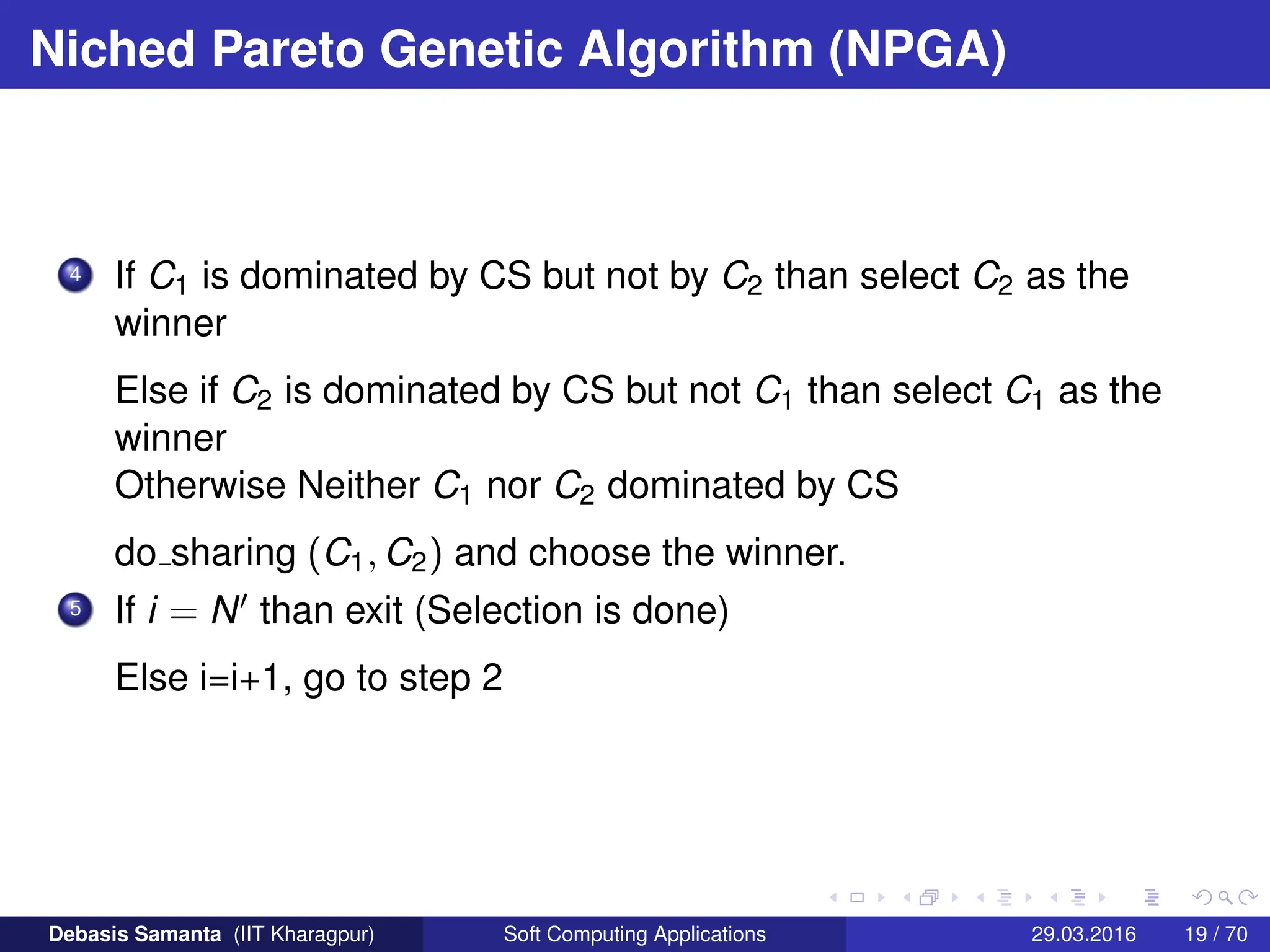 Niched Pareto Genetic Algorithm (NPGA)

4 If $C_1$ is dominated by CS but not by $C_2$ than select $C_2$ as the winner

Else if $C_2$ is dominated by CS but not $C_1$ than select $C_1$ as the winner
Otherwise Neither $C_1$ nor $C_2$ dominated by CS

do_sharing $(C_1, C_2)$ and choose the winner.

5 If $i = N'$ than exit (Selection is done)

Else i=i+1, go to step 2

Debasis Samanta (IIT Kharagpur) Soft Computing Applications 29.03.2016 19 / 70